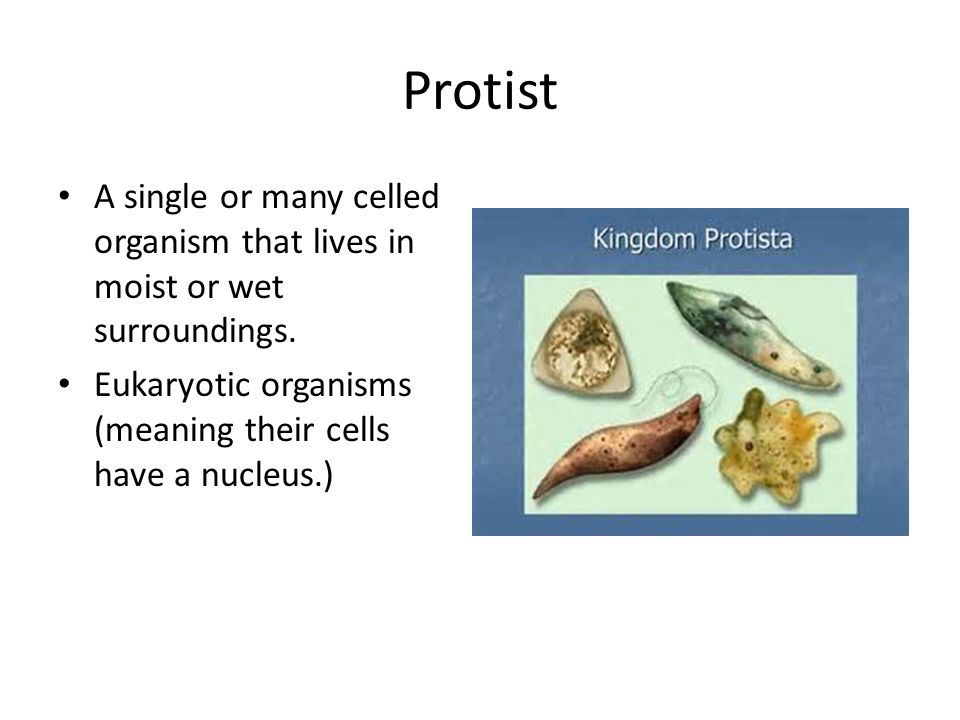 Protist

• A single or many celled organism that lives in moist or wet surroundings.

• Eukaryotic organisms (meaning their cells have a nucleus.)

Kingdom Protista